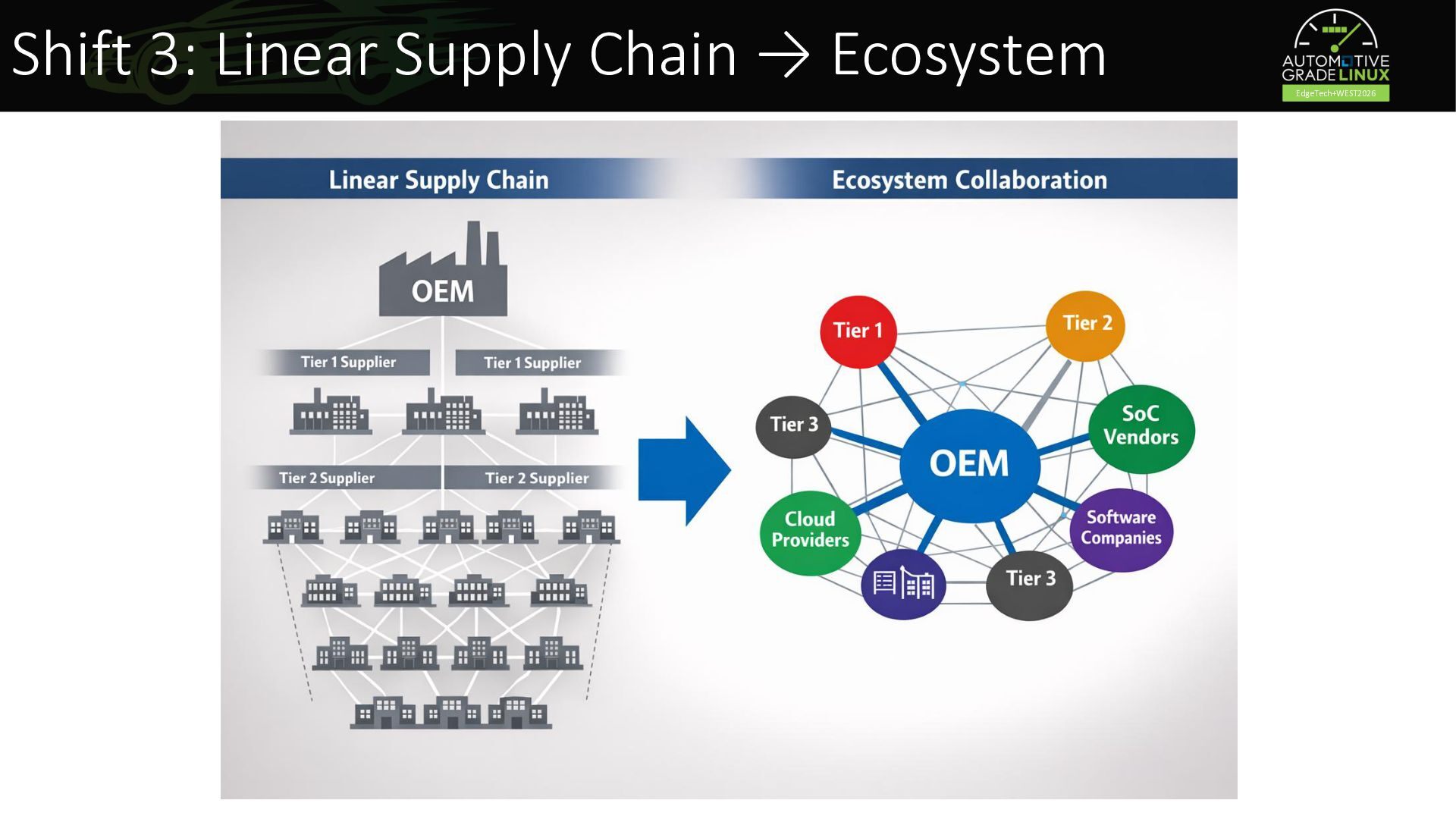 Shift 3: Linear Supply Chain → Ecosystem

AUTOMOTIVE GRADE LINUX
EdgeTech+WEST2026

Linear Supply Chain

Ecosystem Collaboration

OEM

Tier 1 Supplier

Tier 1 Supplier

Tier 2 Supplier

Tier 2 Supplier

Tier 1

Tier 2

Tier 3

SoC Vendors

OEM

Cloud Providers

Software Companies

Tier 3